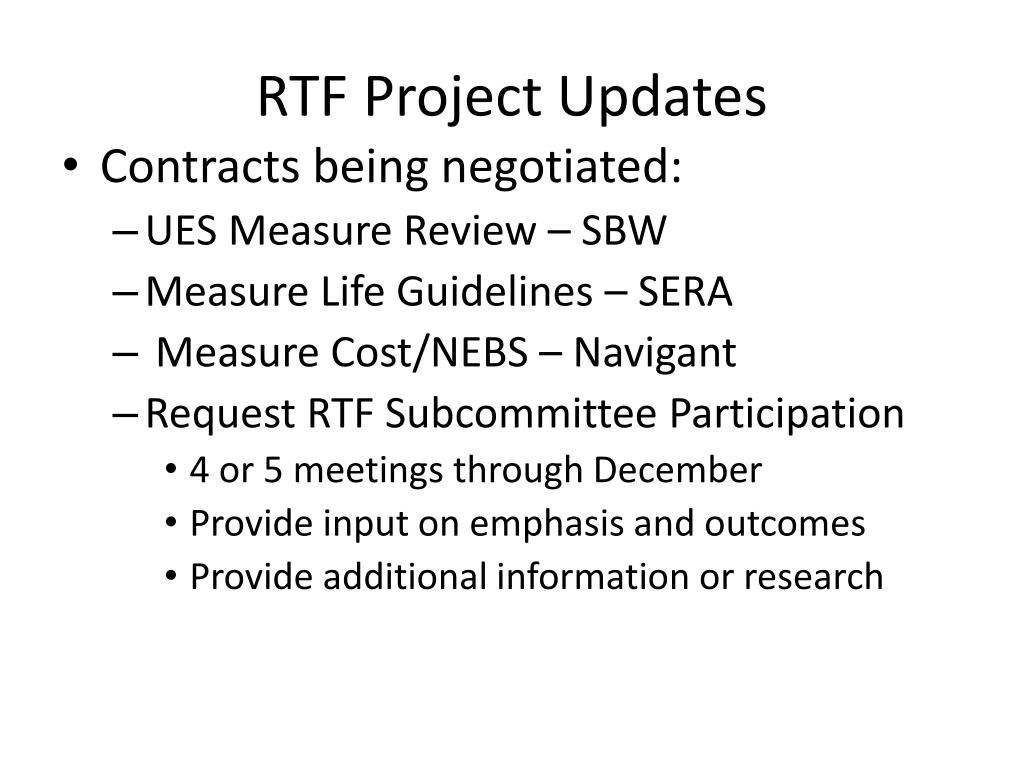 RTF Project Updates

• Contracts being negotiated:
– UES Measure Review – SBW
– Measure Life Guidelines – SERA
– Measure Cost/NEBS – Navigant
– Request RTF Subcommittee Participation
• 4 or 5 meetings through December
• Provide input on emphasis and outcomes
• Provide additional information or research